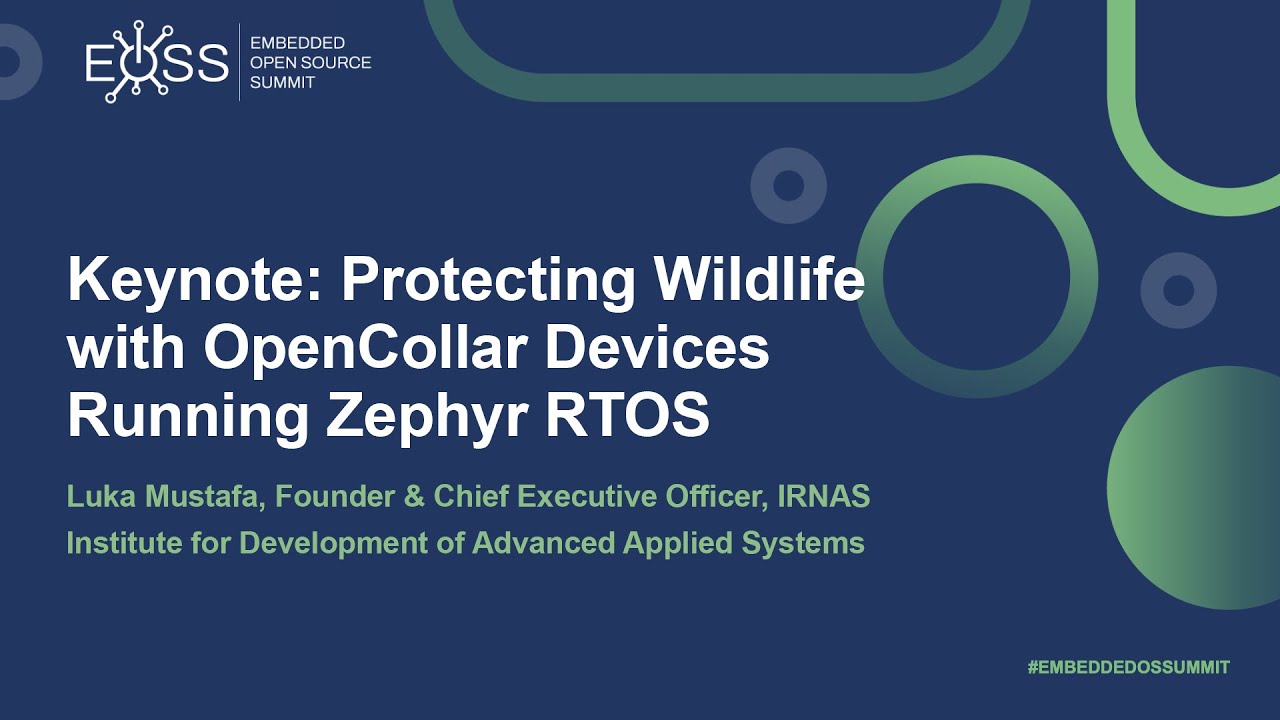 EOSS EMBEDDED OPEN SOURCE SUMMIT

Keynote: Protecting Wildlife with OpenCollar Devices Running Zephyr RTOS

Luka Mustafa, Founder & Chief Executive Officer, IRNAS
Institute for Development of Advanced Applied Systems

#EMBEDDEDOSSUMMIT